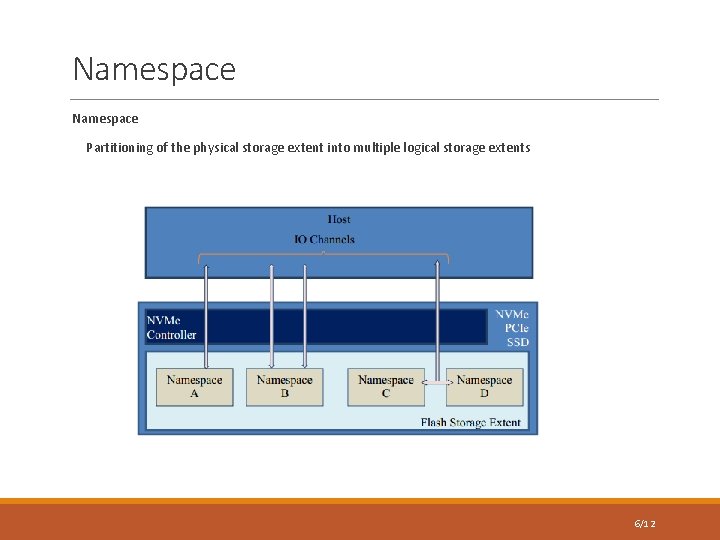 Namespace

Namespace

Partitioning of the physical storage extent into multiple logical storage extents

Host

IO Channels

NVMe Controller

NVMe PCIe SSD

Namespace A

Namespace B

Namespace C

Namespace D

Flash Storage Extent

6/12